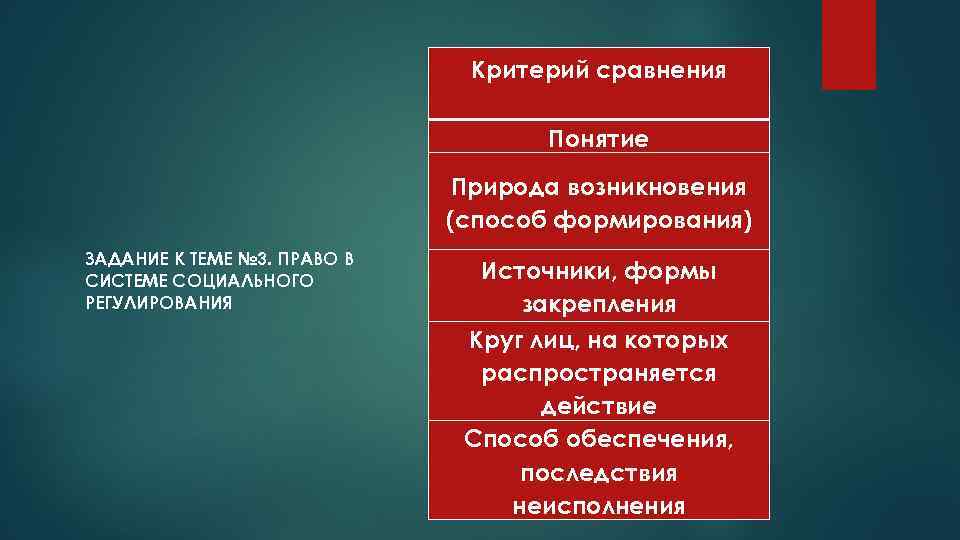 ЗАДАНИЕ К ТЕМЕ №3. ПРАВО В СИСТЕМЕ СОЦИАЛЬНОГО РЕГУЛИРОВАНИЯ

| Критерий сравнения |
|---|
| Понятие |
| Природа возникновения (способ формирования) |
| Источники, формы закрепления |
| Круг лиц, на которых распространяется действие |
| Способ обеспечения, последствия неисполнения |